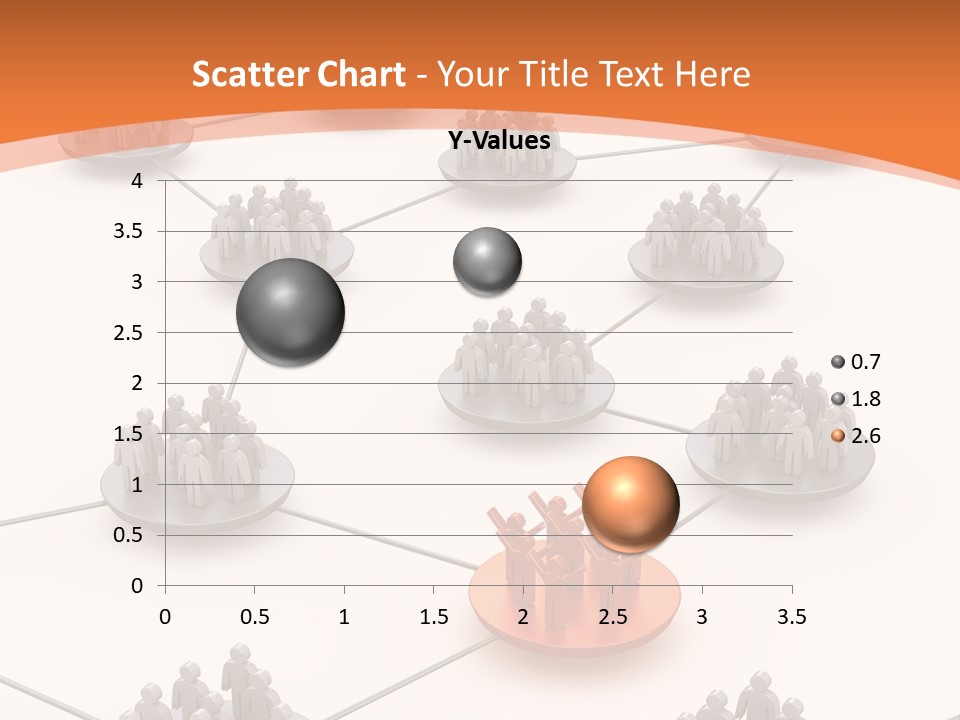 Scatter Chart - Your Title Text Here

Y-Values

4
3.5
3
2.5
2
1.5
1
0.5
0

0 0.5 1 1.5 2 2.5 3 3.5

0.7
1.8
2.6